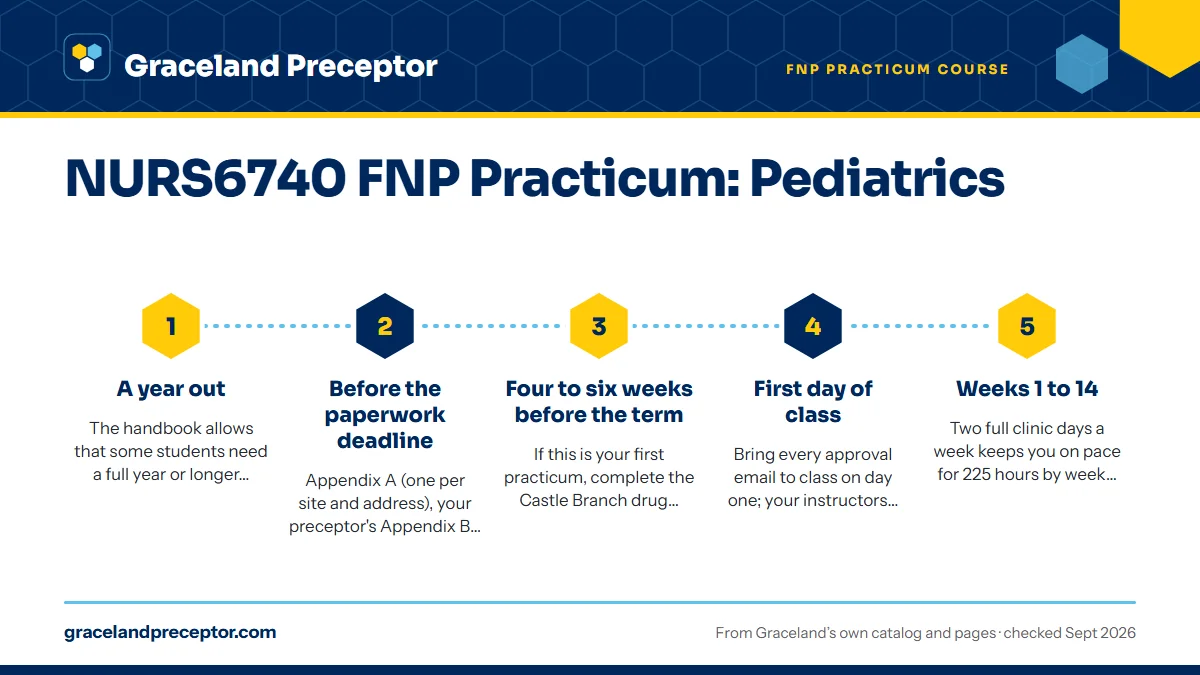 Graceland Preceptor

FNP PRACTICUM COURSE

NURS6740 FNP Practicum: Pediatrics

1

A year out

The handbook allows that some students need a full year or longer...

2

Before the paperwork deadline

Appendix A (one per site and address), your preceptor's Appendix B...

3

Four to six weeks before the term

If this is your first practicum, complete the Castle Branch drug...

4

First day of class

Bring every approval email to class on day one; your instructors...

5

Weeks 1 to 14

Two full clinic days a week keeps you on pace for 225 hours by week...

gracelandpreceptor.com

From Graceland's own catalog and pages · checked Sept 2026